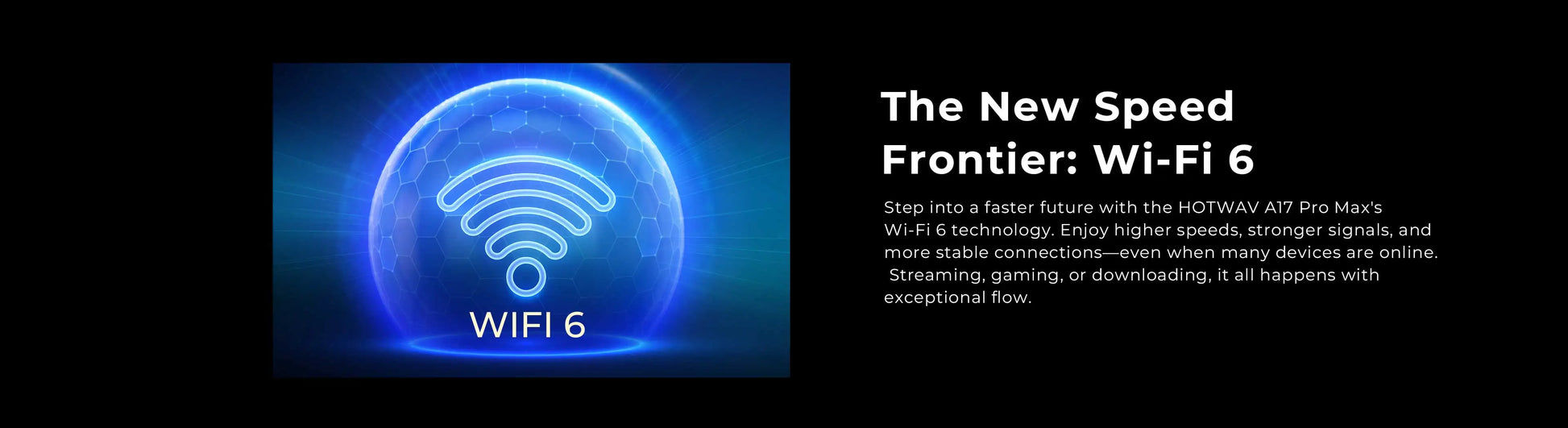 WIFI 6

The New Speed Frontier: Wi-Fi 6

Step into a faster future with the HOTWAV A17 Pro Max's Wi-Fi 6 technology. Enjoy higher speeds, stronger signals, and more stable connections—even when many devices are online. Streaming, gaming, or downloading, it all happens with exceptional flow.